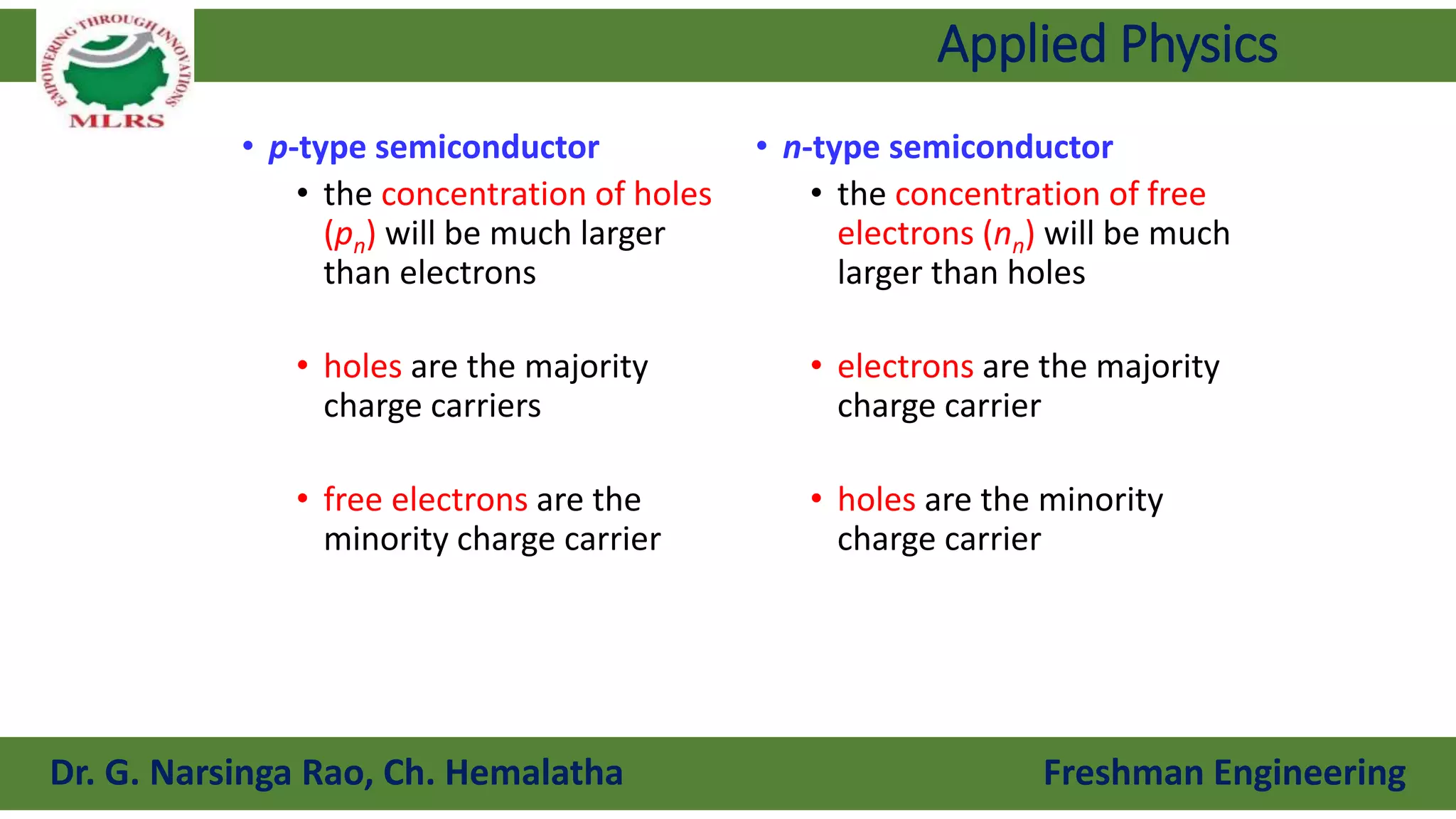 EMPOWERING THROUGH INNOVATIONS
MLRS

Applied Physics

• p-type semiconductor
  • the concentration of holes ($p_n$) will be much larger than electrons

  • holes are the majority charge carriers

  • free electrons are the minority charge carrier

• n-type semiconductor
  • the concentration of free electrons ($n_n$) will be much larger than holes

  • electrons are the majority charge carrier

  • holes are the minority charge carrier

Dr. G. Narsinga Rao, Ch. Hemalatha

Freshman Engineering